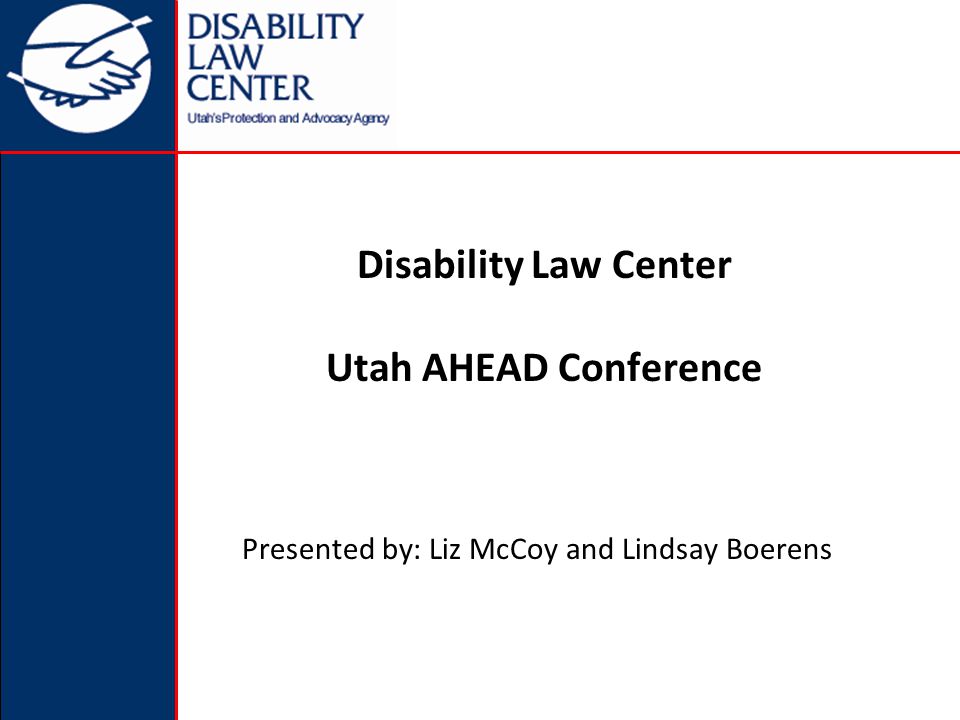 DISABILITY
LAW
CENTER
Utah's Protection and Advocacy Agency

Disability Law Center

Utah AHEAD Conference

Presented by: Liz McCoy and Lindsay Boerens